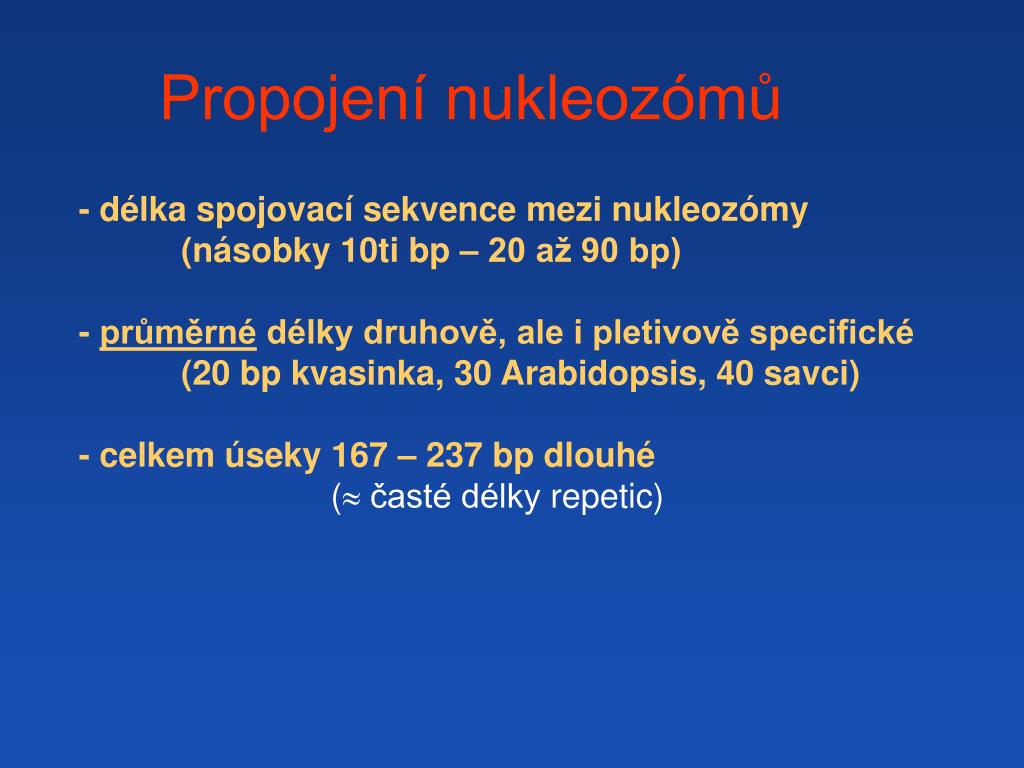 Propojení nukleozómů

- délka spojovací sekvence mezi nukleozómy
(násobky 10ti bp – 20 až 90 bp)

- průměrné délky druhově, ale i pletivově specifické
(20 bp kvasinka, 30 Arabidopsis, 40 savci)

- celkem úseky 167 – 237 bp dlouhé
($\approx$ časté délky repetic)